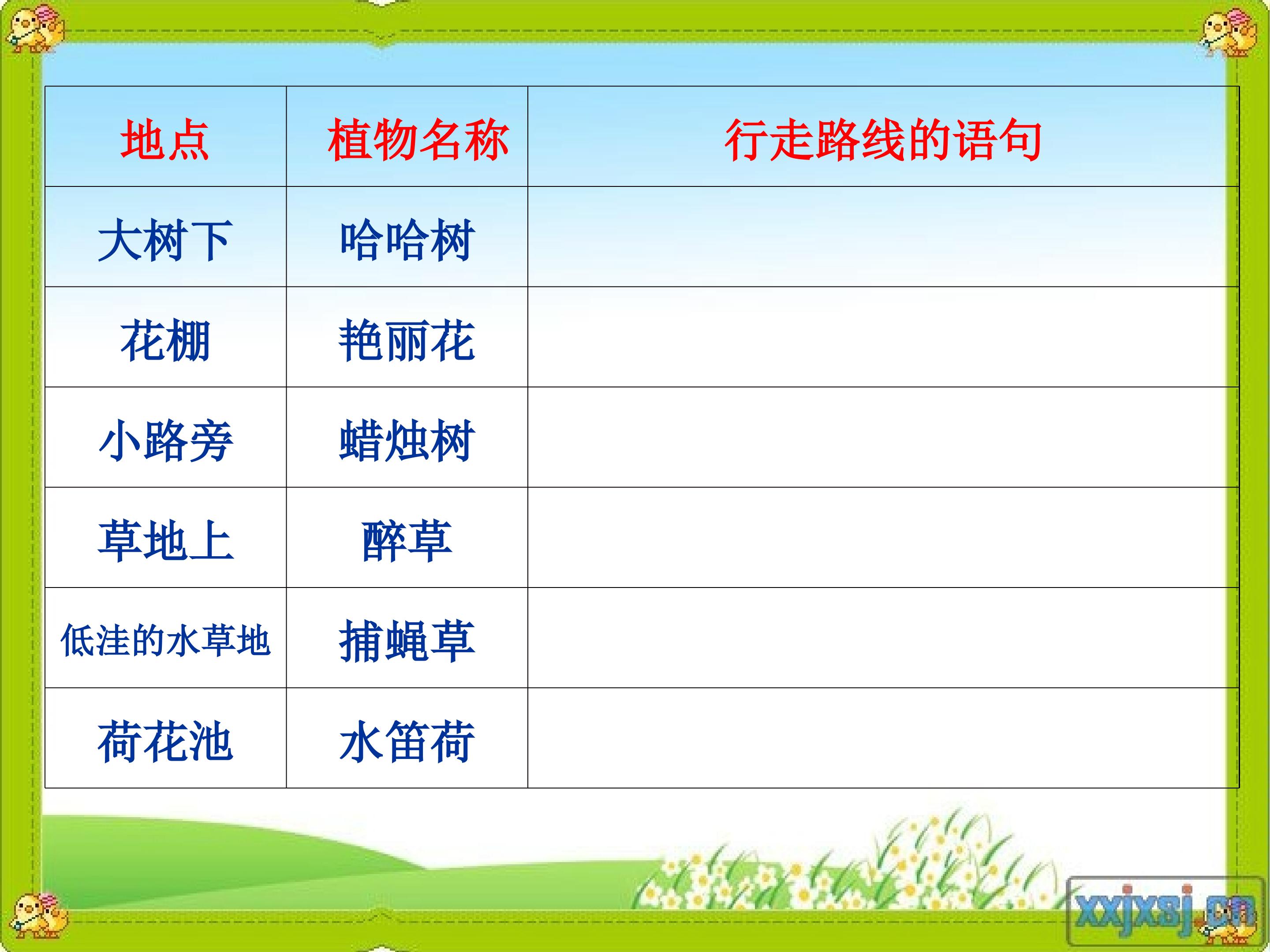 | 地点 | 植物名称 | 行走路线的语句 |
|---|---|---|
| 大树下 | 哈哈树 | |
| 花棚 | 艳丽花 | |
| 小路旁 | 蜡烛树 | |
| 草地上 | 醉草 | |
| 低洼的水草地 | 捕蝇草 | |
| 荷花池 | 水笛荷 | |

xxjxsj.cn